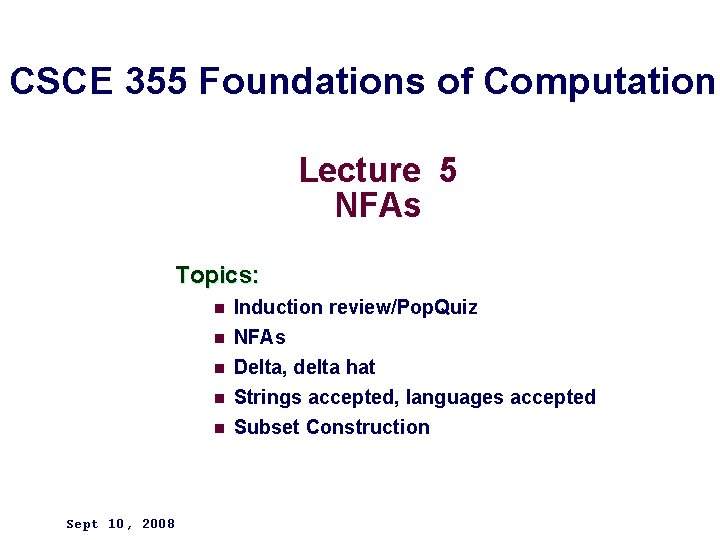 CSCE 355 Foundations of Computation

Lecture 5
NFAs

Topics:
- Induction review/PopQuiz
- NFAs
- Delta, delta hat
- Strings accepted, languages accepted
- Subset Construction

Sept 10, 2008